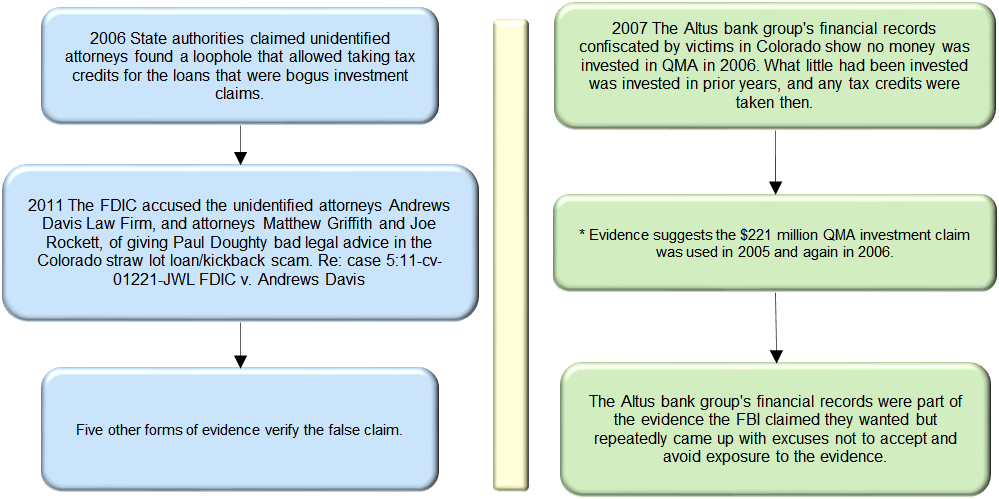 2006 State authorities claimed unidentified attorneys found a loophole that allowed taking tax credits for the loans that were bogus investment claims.

2011 The FDIC accused the unidentified attorneys Andrews Davis Law Firm, and attorneys Matthew Griffith and Joe Rockett, of giving Paul Doughty bad legal advice in the Colorado straw lot loan/kickback scam. Re: case 5:11-cv-01221-JWL FDIC v. Andrews Davis

Five other forms of evidence verify the false claim.

2007 The Altus bank group's financial records confiscated by victims in Colorado show no money was invested in QMA in 2006. What little had been invested was invested in prior years, and any tax credits were taken then.

* Evidence suggests the $221 million QMA investment claim was used in 2005 and again in 2006.

The Altus bank group's financial records were part of the evidence the FBI claimed they wanted but repeatedly came up with excuses not to accept and avoid exposure to the evidence.